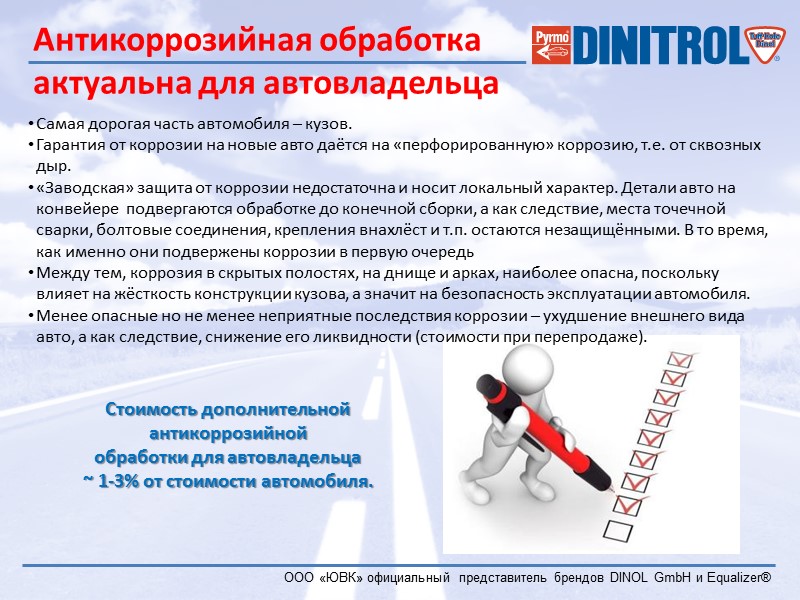 Антикоррозийная обработка актуальна для автовладельца

Pyrmo DINITROL Tuff-Kote Dinol

• Самая дорогая часть автомобиля – кузов.
• Гарантия от коррозии на новые авто даётся на «перфорированную» коррозию, т.е. от сквозных дыр.
• «Заводская» защита от коррозии недостаточна и носит локальный характер. Детали авто на конвейере подвергаются обработке до конечной сборки, а как следствие, места точечной сварки, болтовые соединения, крепления внахлёст и т.п. остаются незащищёнными. В то время, как именно они подвержены коррозии в первую очередь
• Между тем, коррозия в скрытых полостях, на днище и арках, наиболее опасна, поскольку влияет на жёсткость конструкции кузова, а значит на безопасность эксплуатации автомобиля.
• Менее опасные но не менее неприятные последствия коррозии – ухудшение внешнего вида авто, а как следствие, снижение его ликвидности (стоимости при перепродаже).

Стоимость дополнительной антикоррозийной обработки для автовладельца ~ 1-3% от стоимости автомобиля.

ООО «ЮВК» официальный представитель брендов DINOL GmbH и Equalizer®